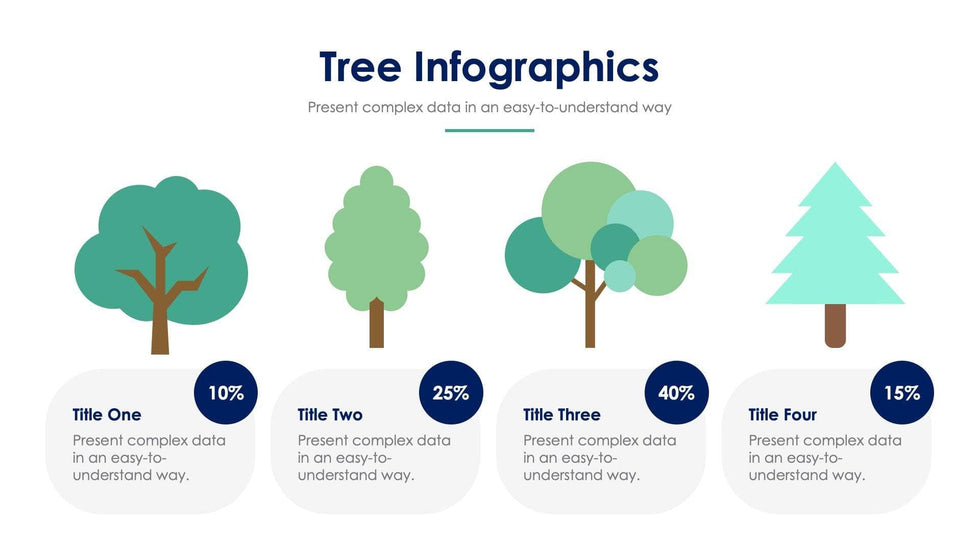 Tree Infographics

Present complex data in an easy-to-understand way

10%

Title One

Present complex data in an easy-to-understand way.

25%

Title Two

Present complex data in an easy-to-understand way.

40%

Title Three

Present complex data in an easy-to-understand way.

15%

Title Four

Present complex data in an easy-to-understand way.